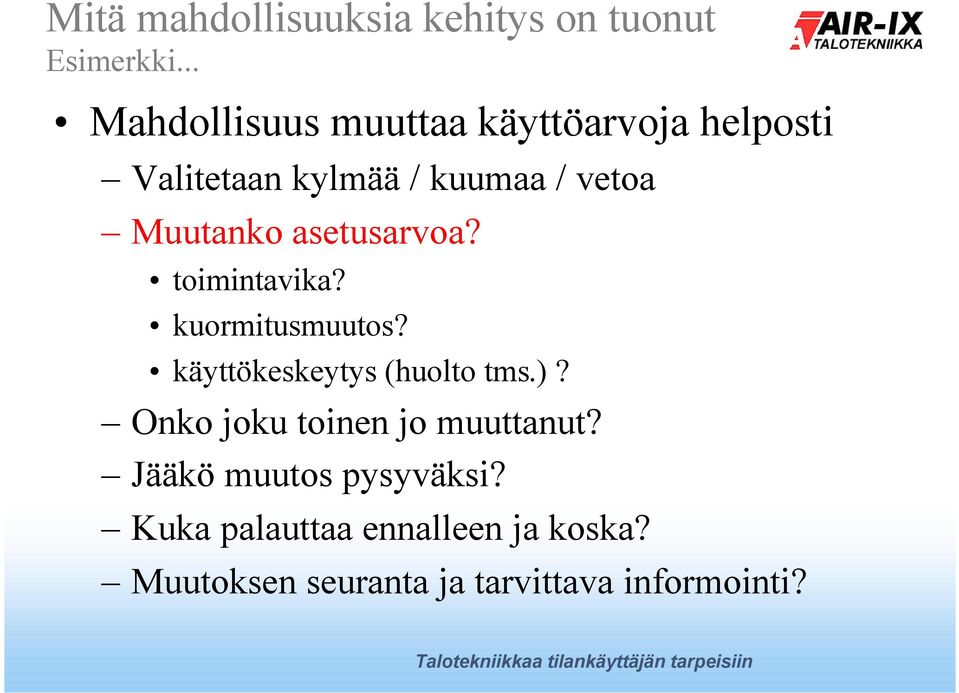 Mitä mahdollisuuksia kehitys on tuonut
Esimerkki...

AIR-IX
TALOTEKNIIKKA

• Mahdollisuus muuttaa käyttöarvoja helposti
– Valitetaan kylmää / kuumaa / vetoa
– Muutanko asetusarvoa?
• toimintavika?
• kuormitusmuutos?
• käyttökeskeytys (huolto tms.) ?
– Onko joku toinen jo muuttanut?
– Jääkö muutos pysyväksi?
– Kuka palauttaa ennalleen ja koska?
– Muutoksen seuranta ja tarvittava informointi?

Talotekniikkaa tilankäyttäjän tarpeisiin